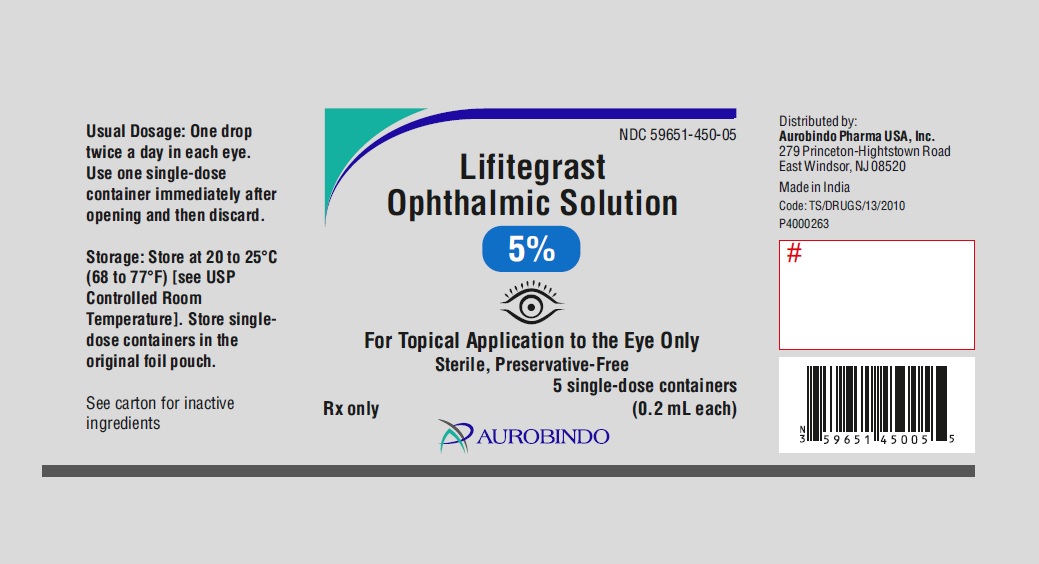 Usual Dosage: One drop twice a day in each eye. Use one single-dose container immediately after opening and then discard.

Storage: Store at 20 to 25°C (68 to 77°F) [see USP Controlled Room Temperature]. Store single-dose containers in the original foil pouch.

See carton for inactive ingredients

NDC 59651-450-05

Lifitegrast Ophthalmic Solution

5%

For Topical Application to the Eye Only

Sterile, Preservative-Free

5 single-dose containers (0.2 mL each)

Rx only

AUROBINDO

Distributed by:
Aurobindo Pharma USA, Inc.
279 Princeton-Hightstown Road
East Windsor, NJ 08520

Made in India

Code: TS/DRUGS/13/2010

P4000263

#

N 3 59651 45005 5